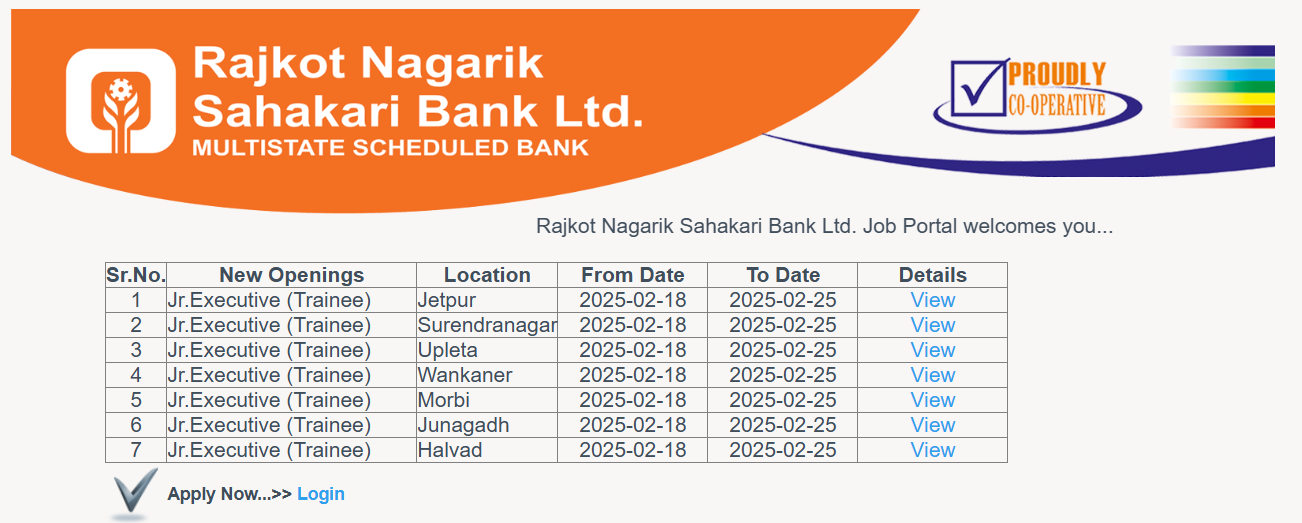 Rajkot Nagarik Sahakari Bank Ltd.
MULTISTATE SCHEDULED BANK

PROUDLY CO-OPERATIVE

Rajkot Nagarik Sahakari Bank Ltd. Job Portal welcomes you...

| Sr.No. | New Openings | Location | From Date | To Date | Details |
|---|---|---|---|---|---|
| 1 | Jr.Executive (Trainee) | Jetpur | 2025-02-18 | 2025-02-25 | View |
| 2 | Jr.Executive (Trainee) | Surendranagar | 2025-02-18 | 2025-02-25 | View |
| 3 | Jr.Executive (Trainee) | Upleta | 2025-02-18 | 2025-02-25 | View |
| 4 | Jr.Executive (Trainee) | Wankaner | 2025-02-18 | 2025-02-25 | View |
| 5 | Jr.Executive (Trainee) | Morbi | 2025-02-18 | 2025-02-25 | View |
| 6 | Jr.Executive (Trainee) | Junagadh | 2025-02-18 | 2025-02-25 | View |
| 7 | Jr.Executive (Trainee) | Halvad | 2025-02-18 | 2025-02-25 | View |

Apply Now...>> Login